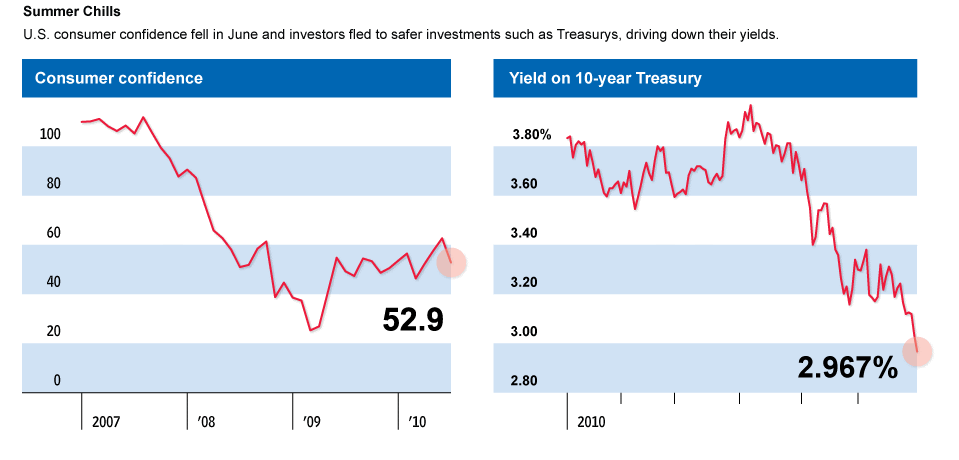 Summer Chills

U.S. consumer confidence fell in June and investors fled to safer investments such as Treasurys, driving down their yields.

Consumer confidence

100
80
60
40
20
0

52.9

2007
'08
'09
'10

Yield on 10-year Treasury

3.80%
3.60
3.40
3.20
3.00
2.80

2.967%

2010